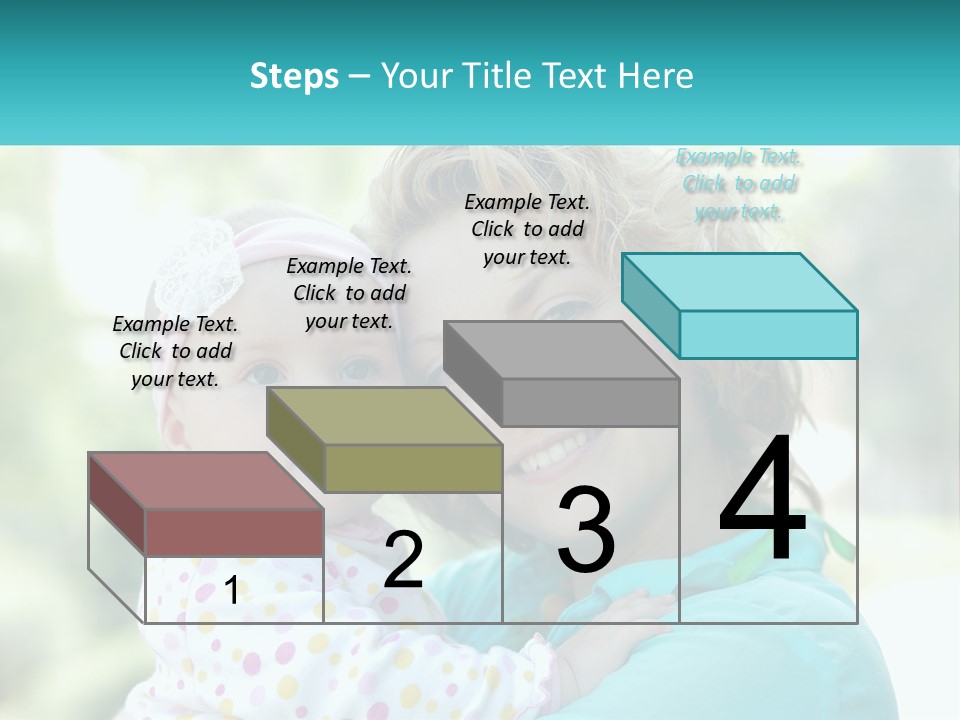 Steps – Your Title Text Here

Example Text. Click to add your text.

Example Text. Click to add your text.

Example Text. Click to add your text.

Example Text. Click to add your text.

1

2

3

4